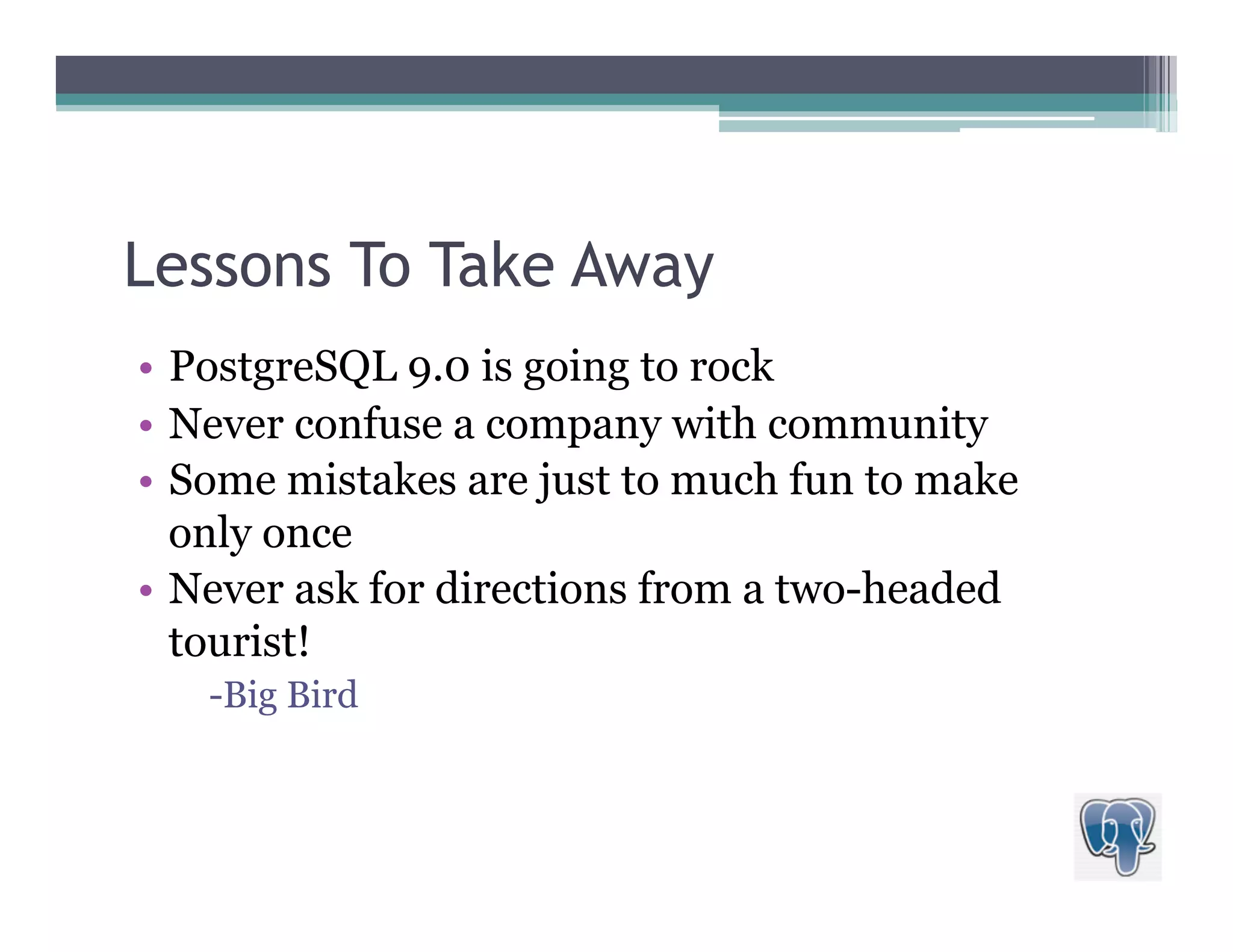 Lessons To Take Away

• PostgreSQL 9.0 is going to rock
• Never confuse a company with community
• Some mistakes are just to much fun to make only once
• Never ask for directions from a two-headed tourist!

-Big Bird